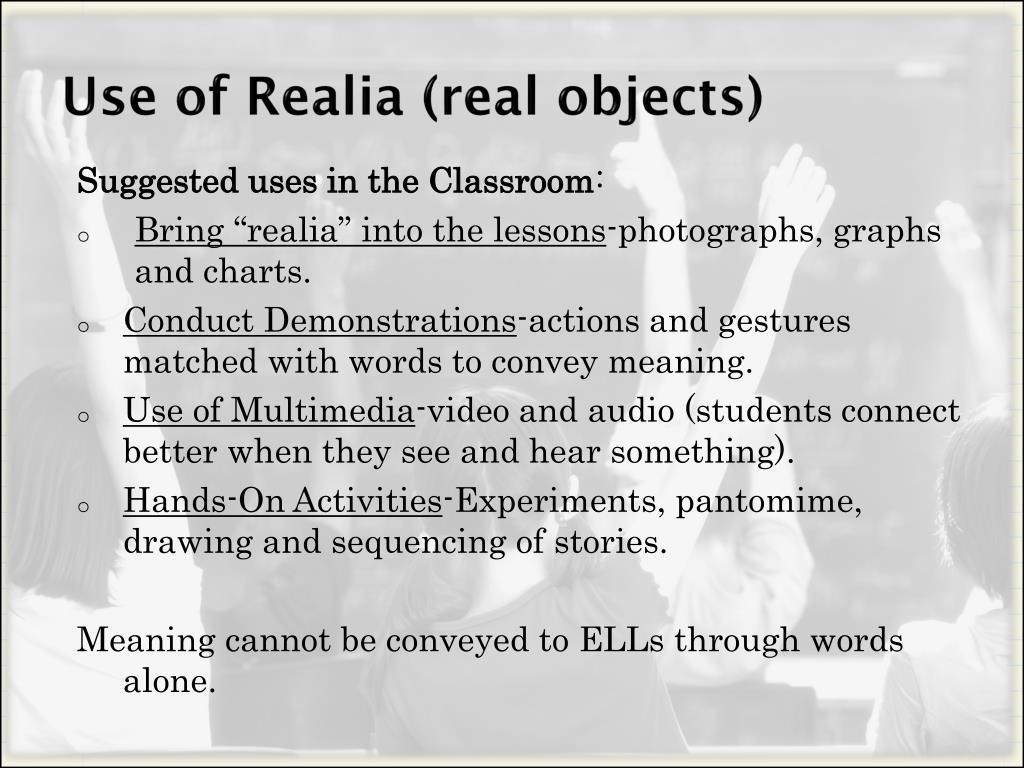 Use of Realia (real objects)

Suggested uses in the Classroom:

o Bring “realia” into the lessons-photographs, graphs and charts.

o Conduct Demonstrations-actions and gestures matched with words to convey meaning.

o Use of Multimedia-video and audio (students connect better when they see and hear something).

o Hands-On Activities-Experiments, pantomime, drawing and sequencing of stories.

Meaning cannot be conveyed to ELLs through words alone.